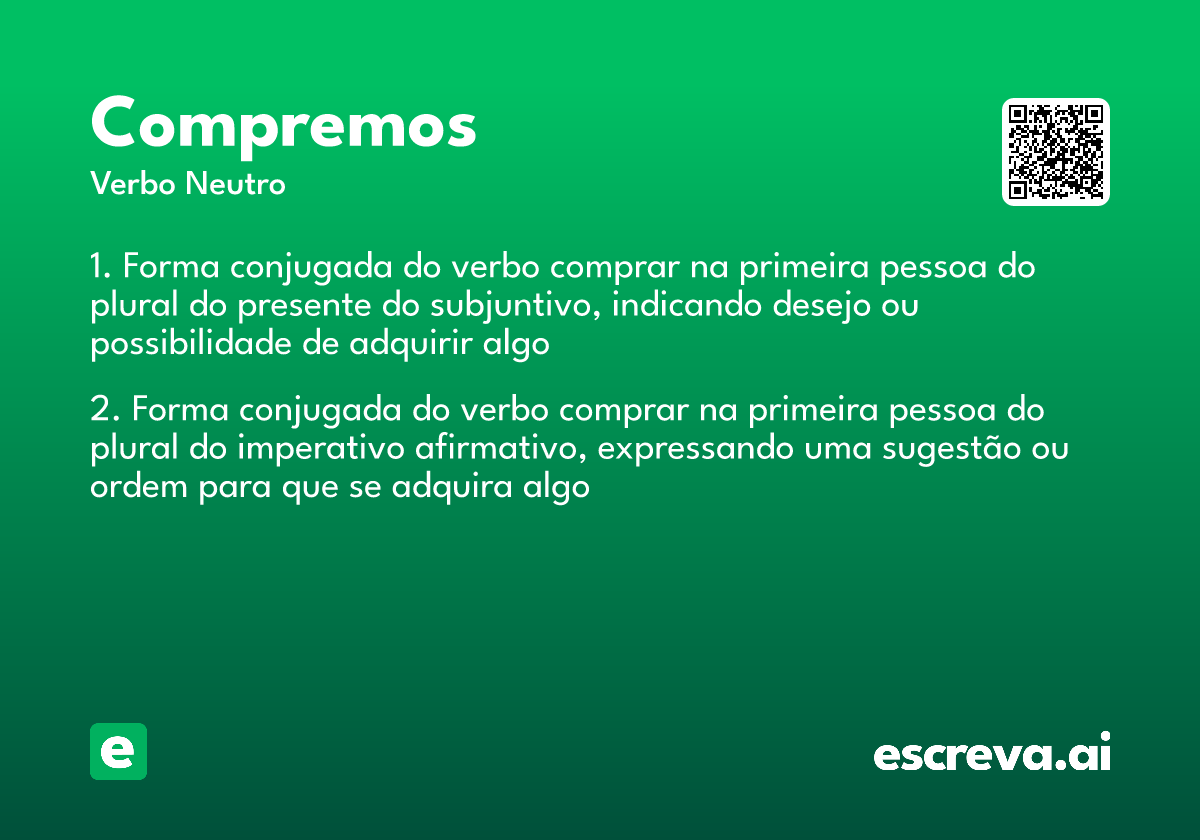 Compremos
Verbo Neutro

1. Forma conjugada do verbo comprar na primeira pessoa do plural do presente do subjuntivo, indicando desejo ou possibilidade de adquirir algo

2. Forma conjugada do verbo comprar na primeira pessoa do plural do imperativo afirmativo, expressando uma sugestão ou ordem para que se adquira algo

e

escreva.ai